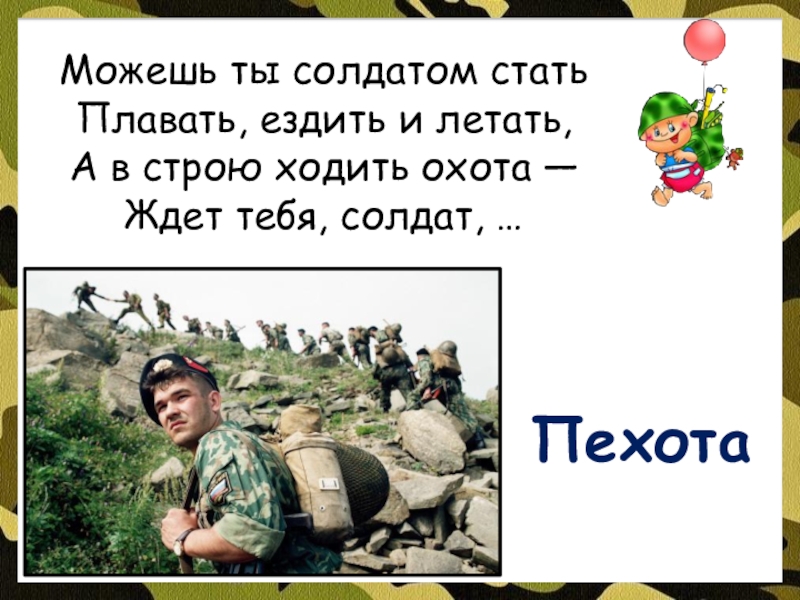 Можешь ты солдатом стать
Плавать, ездить и летать,
А в строю ходить охота —
Ждет тебя, солдат, …

Пехота